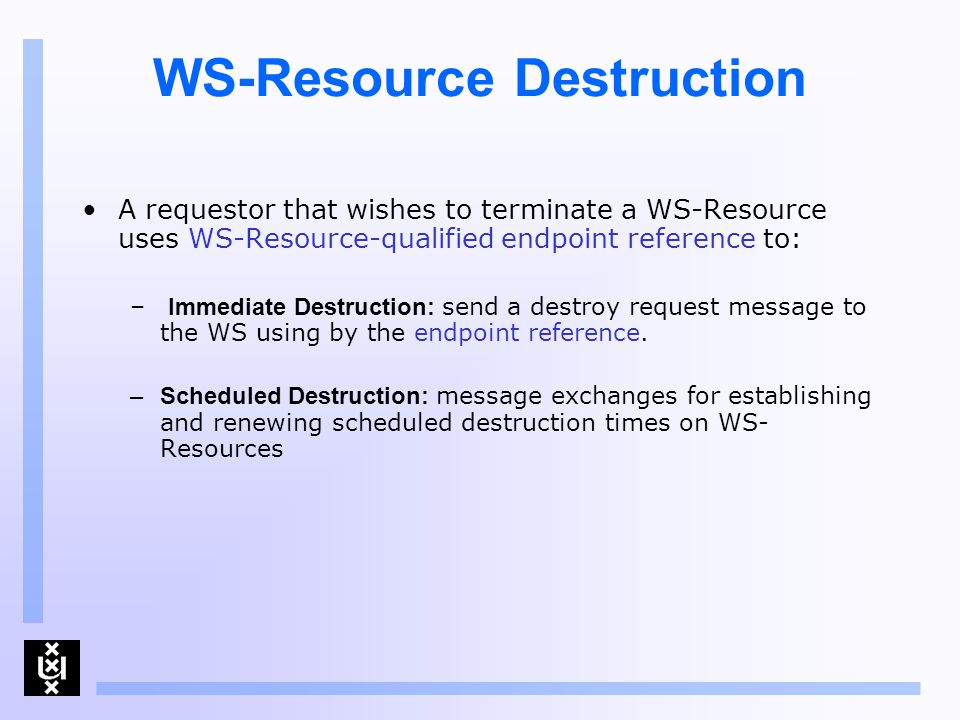 WS-Resource Destruction

• A requestor that wishes to terminate a WS-Resource uses WS-Resource-qualified endpoint reference to:

– Immediate Destruction: send a destroy request message to the WS using by the endpoint reference.

– Scheduled Destruction: message exchanges for establishing and renewing scheduled destruction times on WS-Resources